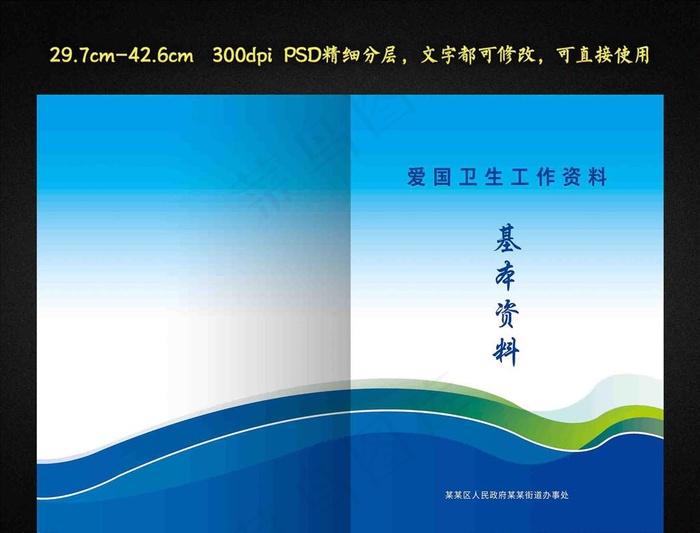 29.7cm-42.6cm 300dpi PSD精细分层，文字都可修改，可直接使用

爱国卫生工作资料

基本资料

某某区人民政府某某街道办事处